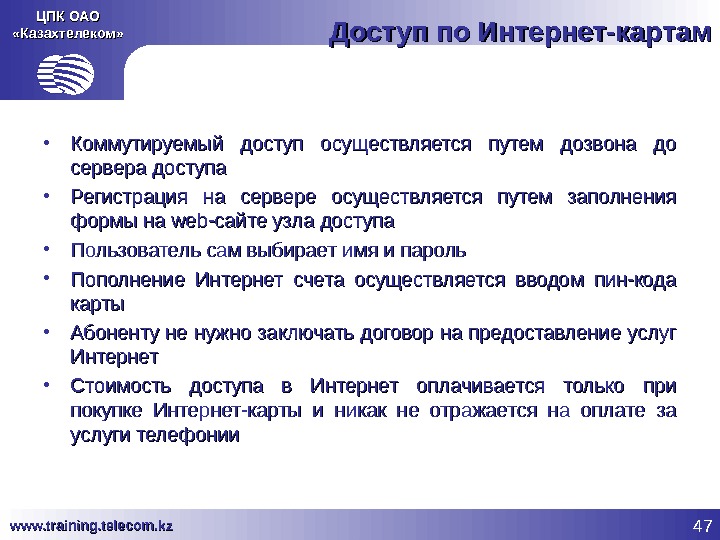 ЦПК ОАО
«Казахтелеком»

Доступ по Интернет-картам

• Коммутируемый доступ осуществляется путем дозвона до сервера доступа
• Регистрация на сервере осуществляется путем заполнения формы на web-сайте узла доступа
• Пользователь сам выбирает имя и пароль
• Пополнение Интернет счета осуществляется вводом пин-кода карты
• Абоненту не нужно заключать договор на предоставление услуг Интернет
• Стоимость доступа в Интернет оплачивается только при покупке Интернет-карты и никак не отражается на оплате за услуги телефонии

www.training.telecom.kz

47